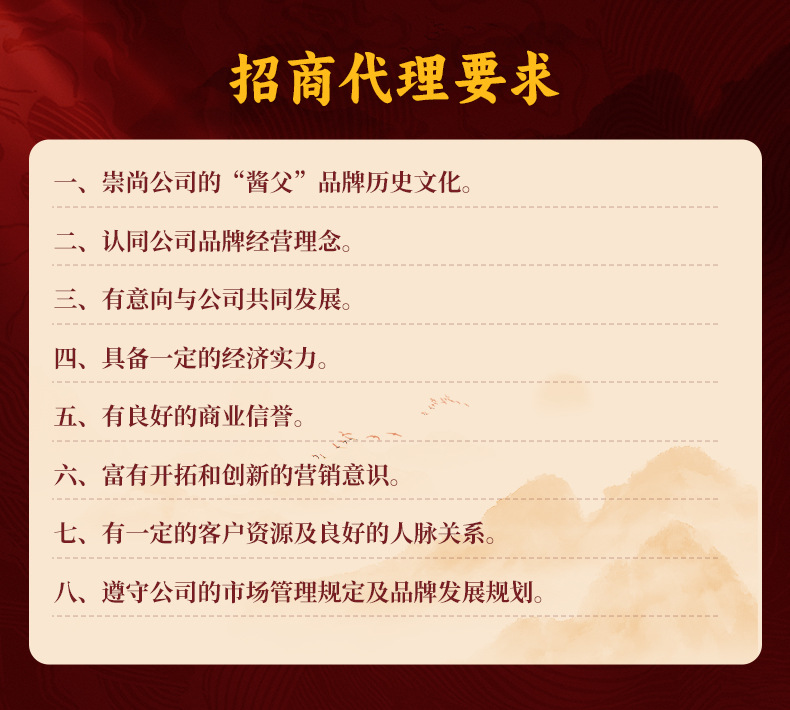 招商代理要求

一、崇尚公司的“酱父”品牌历史文化。

二、认同公司品牌经营理念。

三、有意向与公司共同发展。

四、具备一定的经济实力。

五、有良好的商业信誉。

六、富有开拓和创新的营销意识。

七、有一定的客户资源及良好的人脉关系。

八、遵守公司的市场管理规定及品牌发展规划。